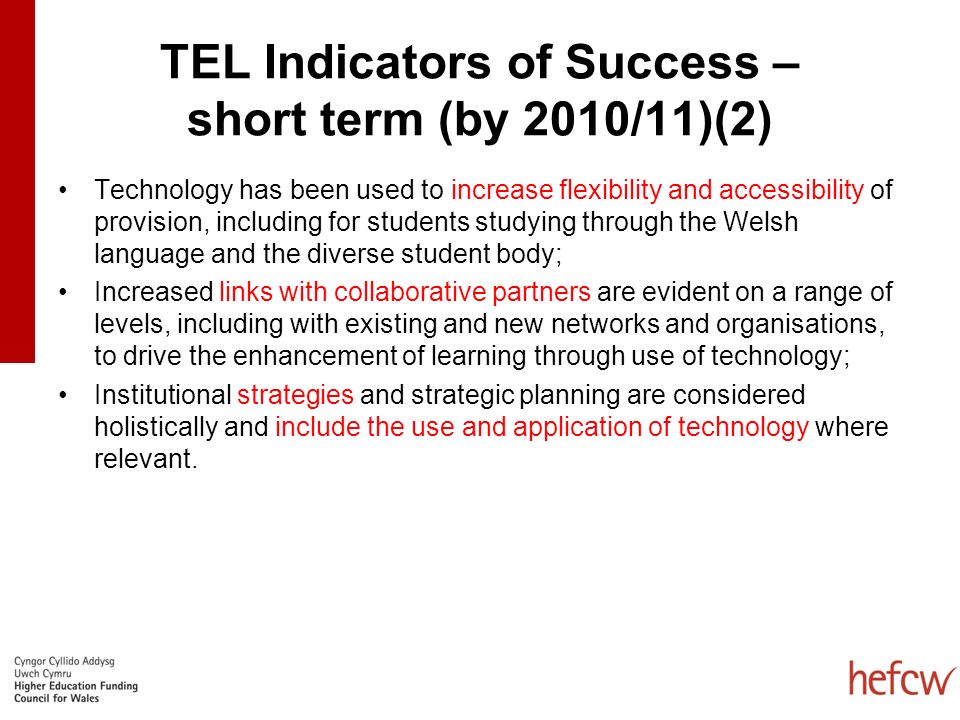 TEL Indicators of Success – short term (by 2010/11)(2)

• Technology has been used to increase flexibility and accessibility of provision, including for students studying through the Welsh language and the diverse student body;

• Increased links with collaborative partners are evident on a range of levels, including with existing and new networks and organisations, to drive the enhancement of learning through use of technology;

• Institutional strategies and strategic planning are considered holistically and include the use and application of technology where relevant.

Cyngor Cyllido Addysg Uwch Cymru
Higher Education Funding Council for Wales

hefcw